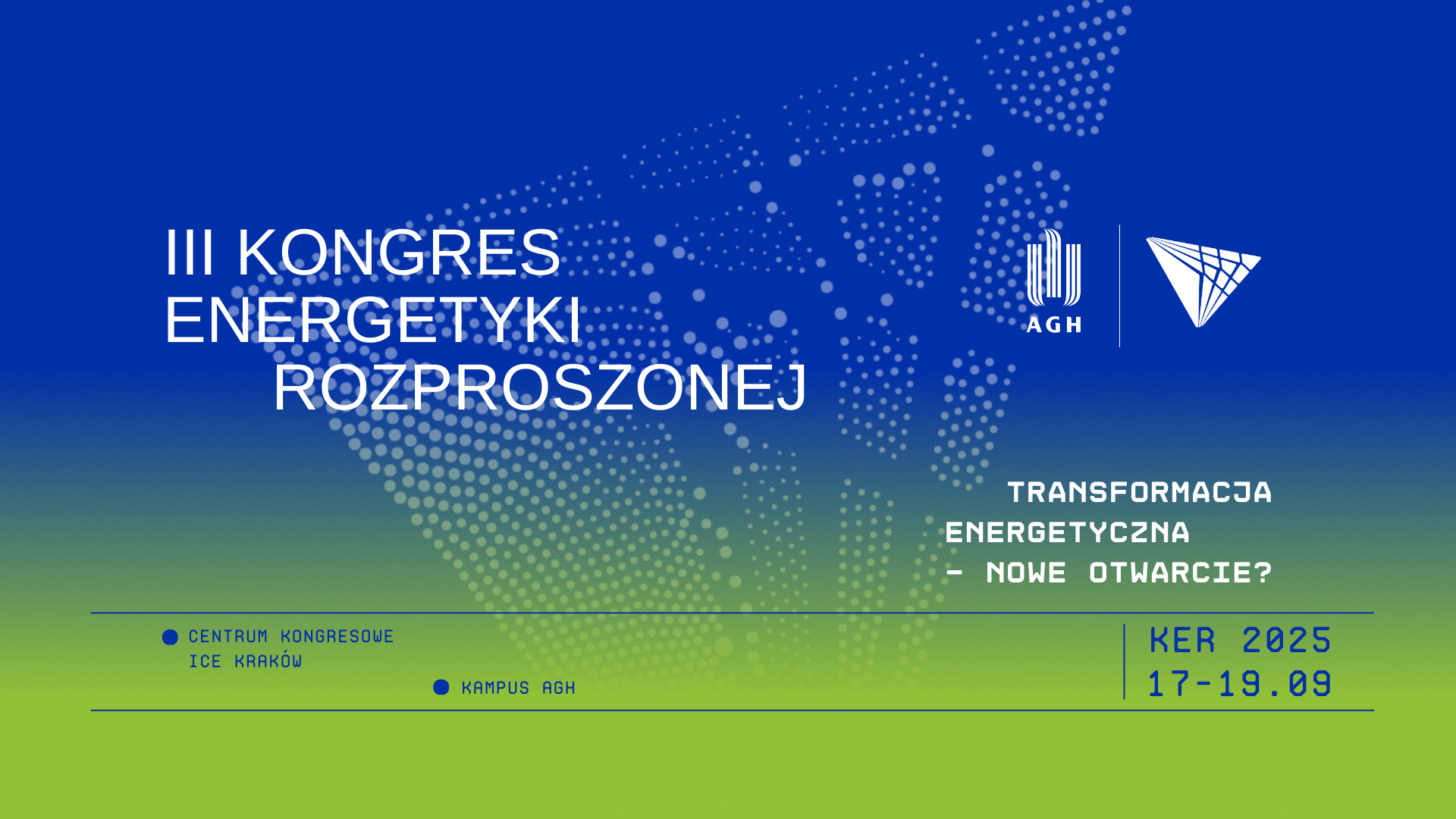 III KONGRES ENERGETYKI ROZPROSZONEJ

AGH

TRANSFORMACJA ENERGETYCZNA – NOWE OTWARCIE?

CENTRUM KONGRESOWE ICE KRAKÓW

KAMPUS AGH

KER 2025
17-19.09